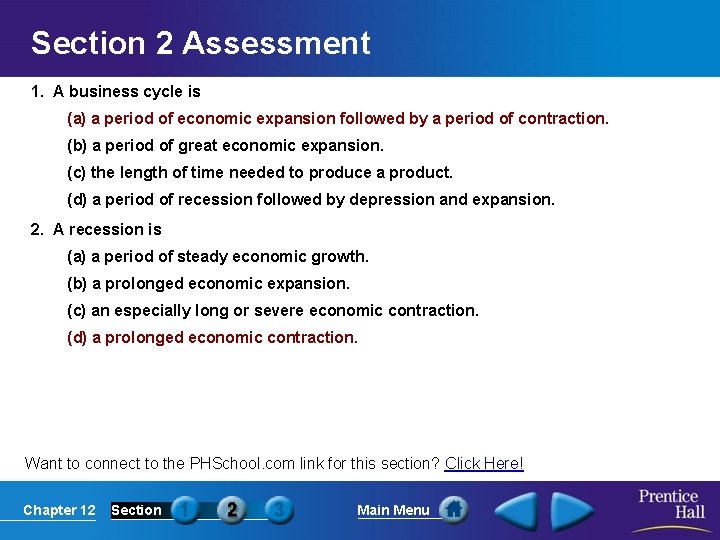 Section 2 Assessment

1. A business cycle is

(a) a period of economic expansion followed by a period of contraction.

(b) a period of great economic expansion.

(c) the length of time needed to produce a product.

(d) a period of recession followed by depression and expansion.

2. A recession is

(a) a period of steady economic growth.

(b) a prolonged economic expansion.

(c) an especially long or severe economic contraction.

(d) a prolonged economic contraction.

Want to connect to the PHSchool.com link for this section? Click Here!

Chapter 12 Section 1 2 3 Main Menu

Prentice Hall